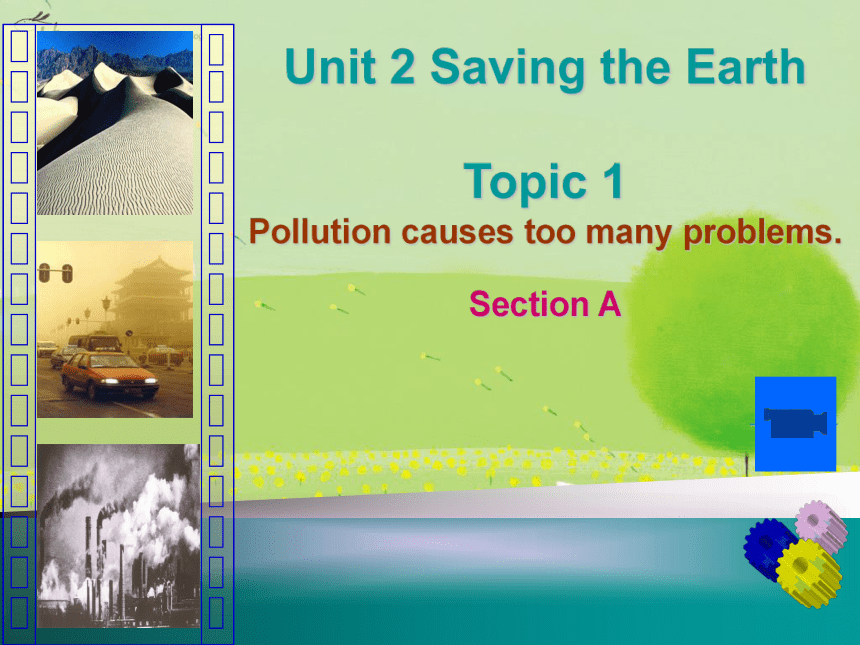 Unit 2 Saving the Earth

Topic 1

Pollution causes too many problems.

Section A